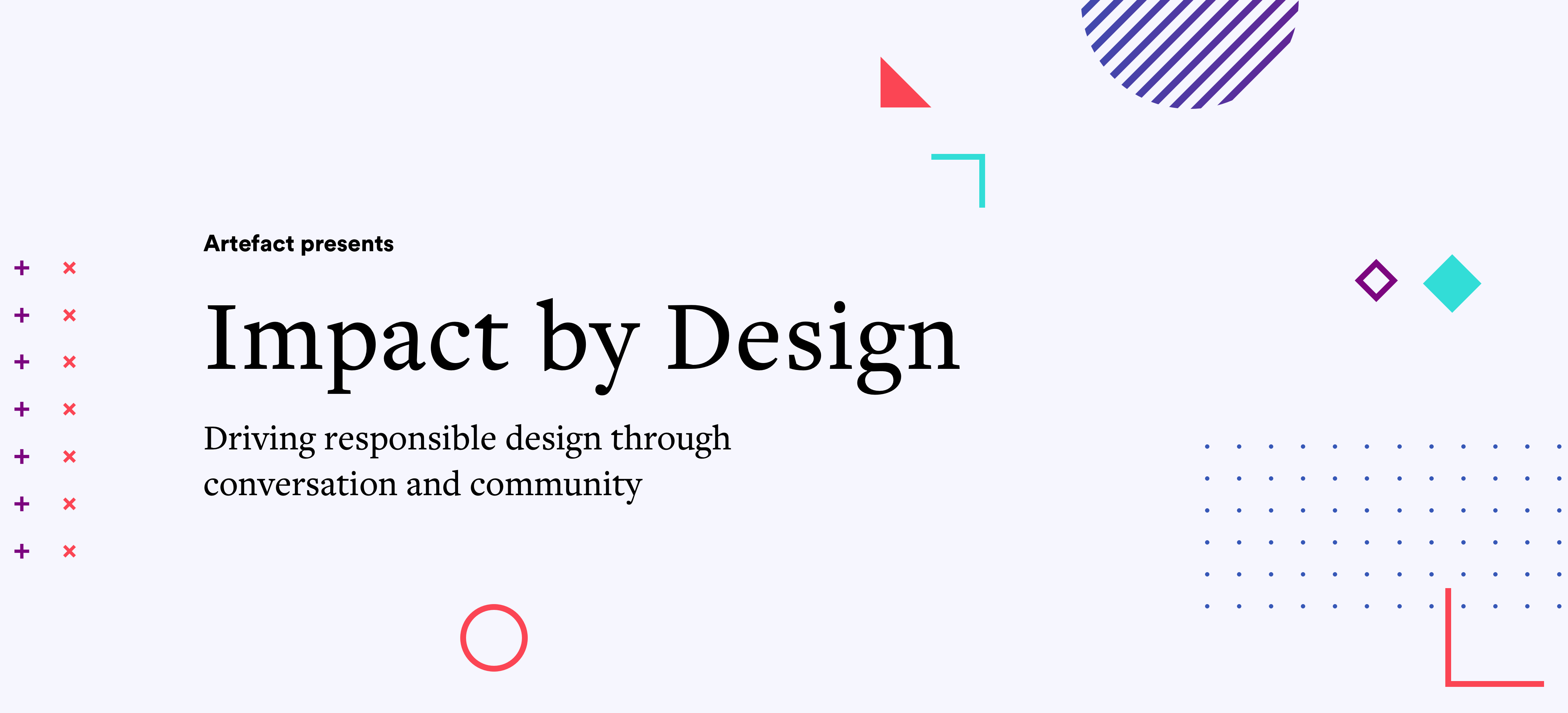 Artefact presents

Impact by Design

Driving responsible design through conversation and community